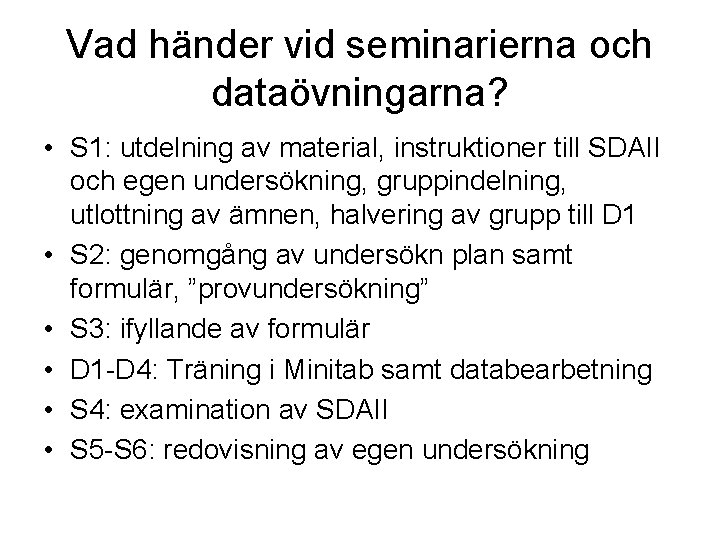 Vad händer vid seminarierna och dataövningarna?

• S1: utdelning av material, instruktioner till SDAII och egen undersökning, gruppindelning, utlottning av ämnen, halvering av grupp till D1
• S2: genomgång av undersökn plan samt formulär, ”provundersökning”
• S3: ifyllande av formulär
• D1-D4: Träning i Minitab samt databearbetning
• S4: examination av SDAII
• S5-S6: redovisning av egen undersökning